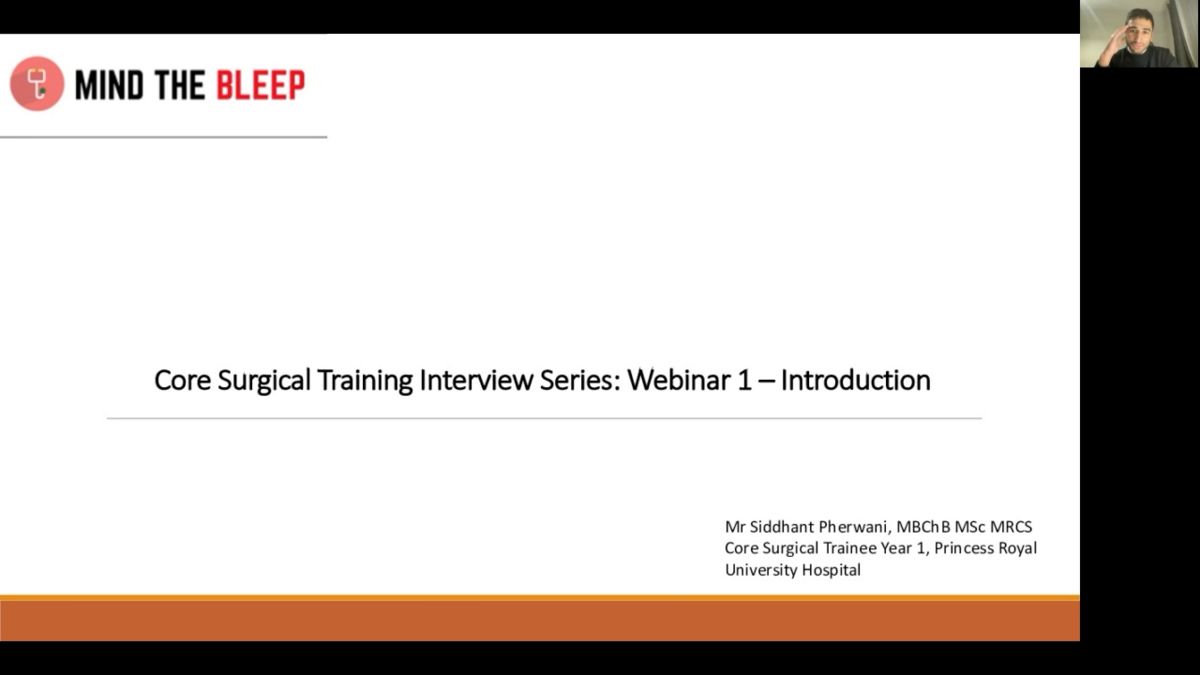 MIND THE BLEEP

Core Surgical Training Interview Series: Webinar 1 – Introduction

Mr Siddhant Pherwani, MBChB MSc MRCS
Core Surgical Trainee Year 1, Princess Royal University Hospital